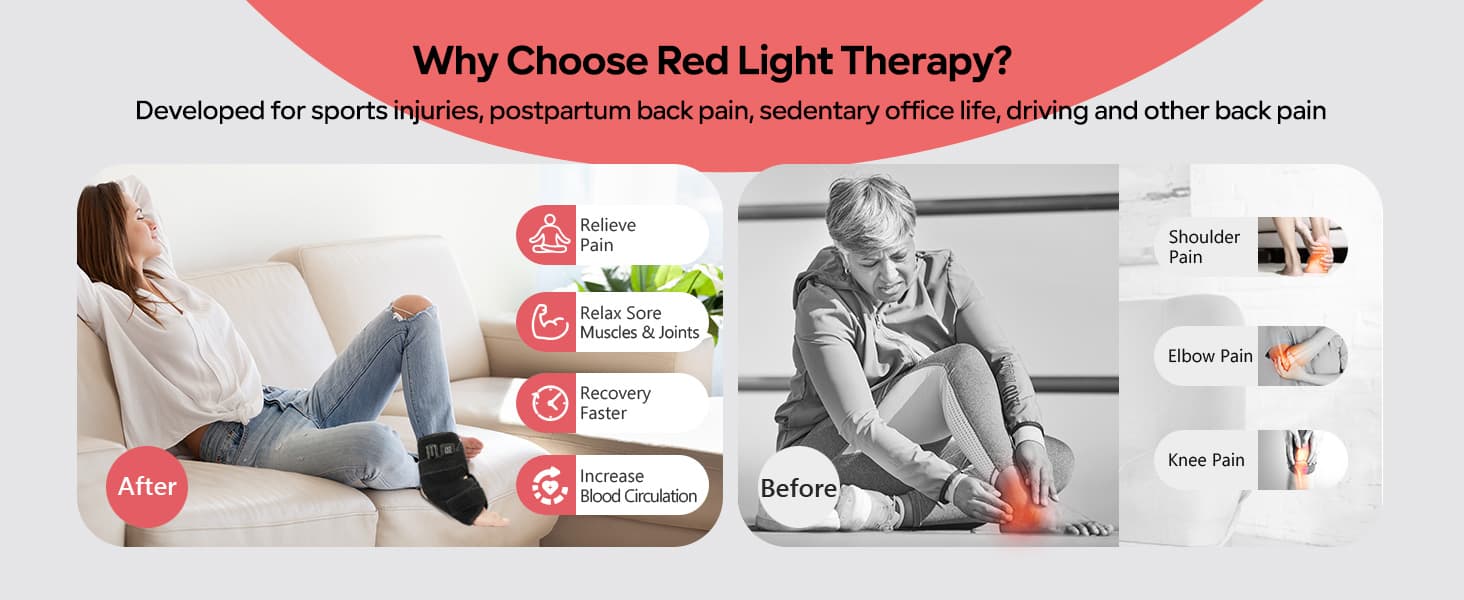 Why Choose Red Light Therapy?

Developed for sports injuries, postpartum back pain, sedentary office life, driving and other back pain

Relieve Pain

Relax Sore Muscles & Joints

Recovery Faster

Increase Blood Circulation

After

Before

Shoulder Pain

Elbow Pain

Knee Pain